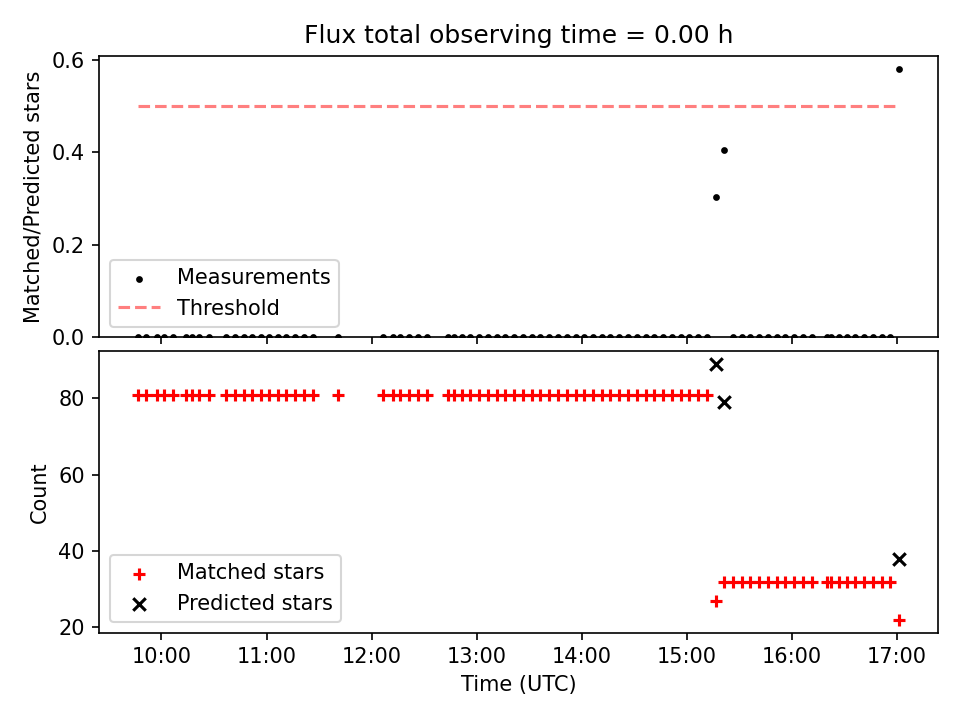 Flux total observing time = 0.00 h

Matched/Predicted stars

0.6
0.4
0.2
0.0

Measurements
Threshold

Count

80
60
40
20

Matched stars
Predicted stars

10:00
11:00
12:00
13:00
14:00
15:00
16:00
17:00

Time (UTC)